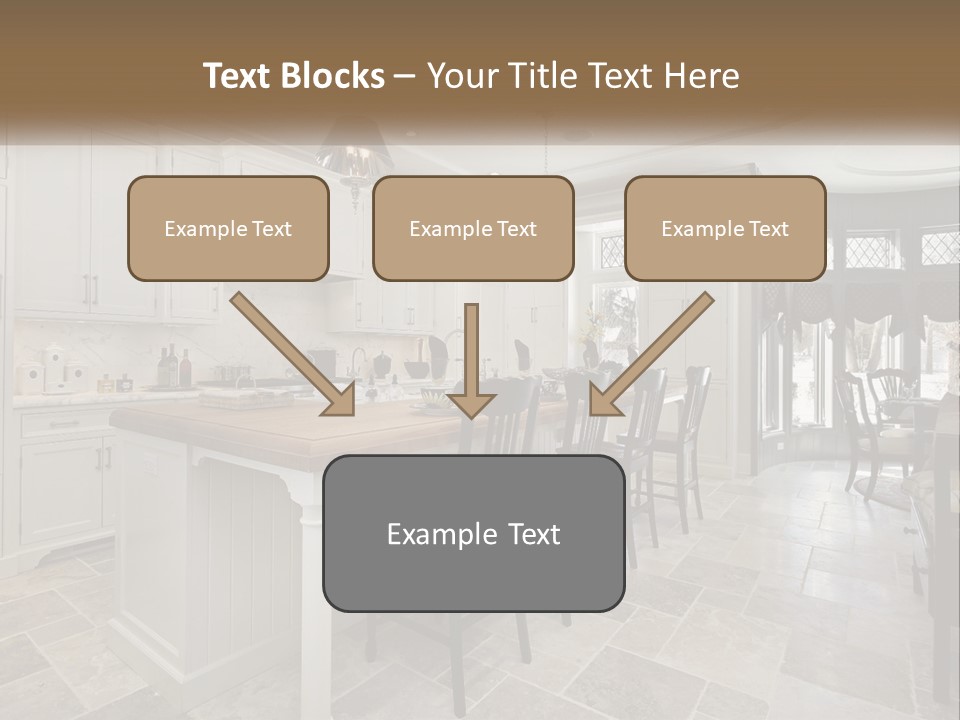 Text Blocks – Your Title Text Here

Example Text

Example Text

Example Text

Example Text